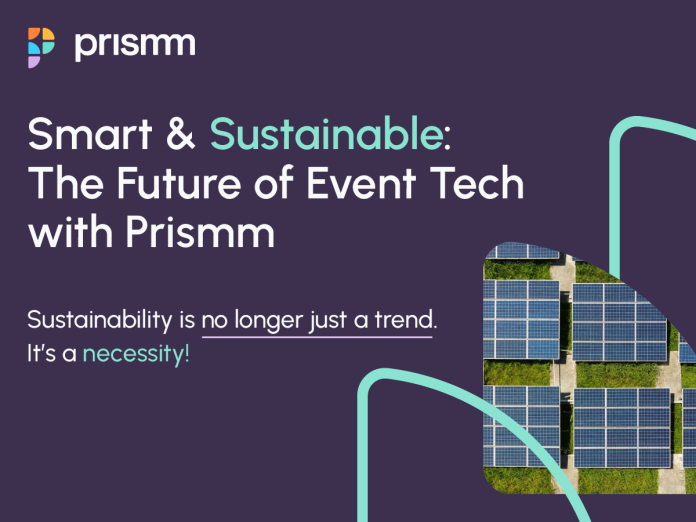 prismm

Smart & Sustainable: The Future of Event Tech with Prismm

Sustainability is no longer just a trend. It's a necessity!